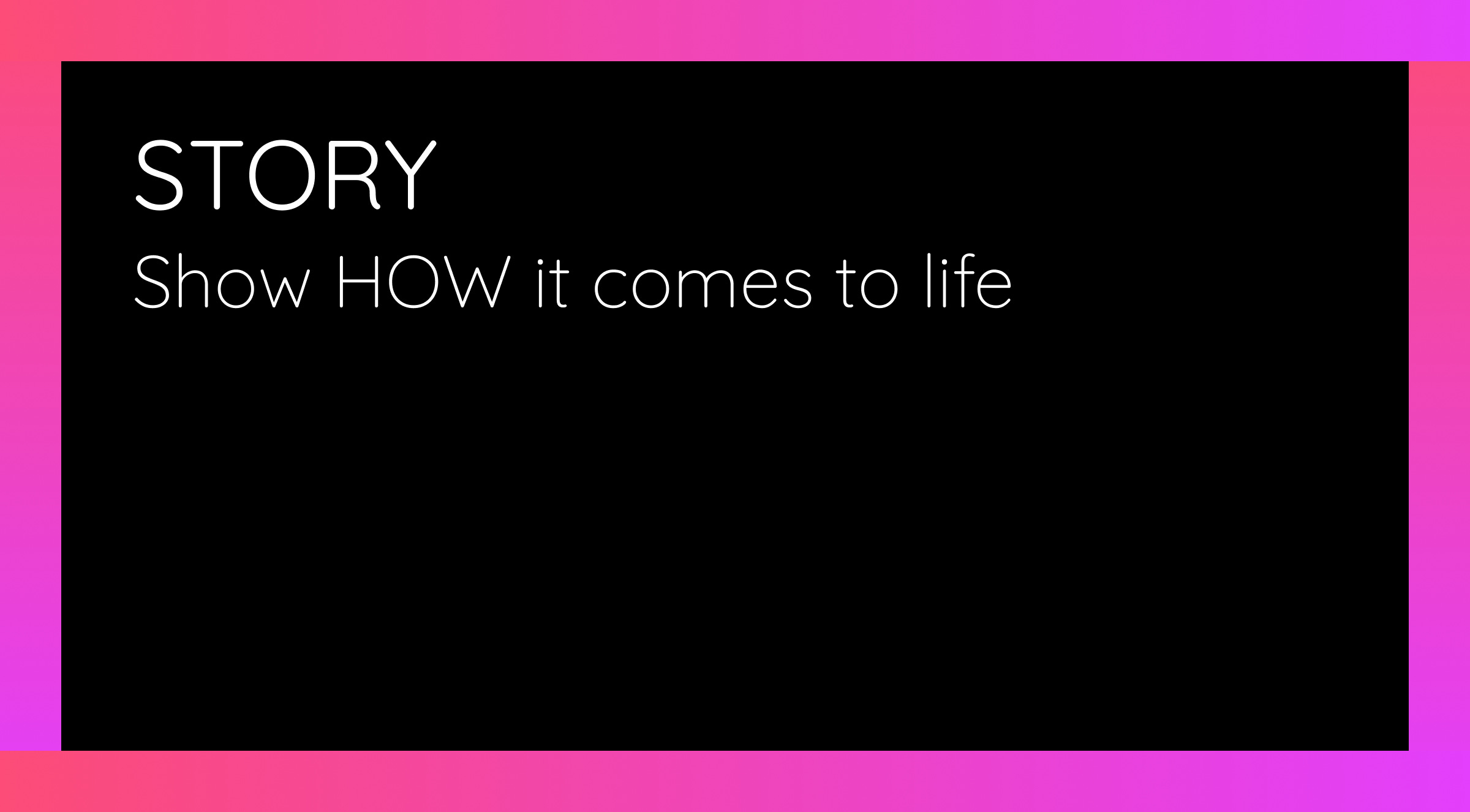 STORY

Show HOW it comes to life